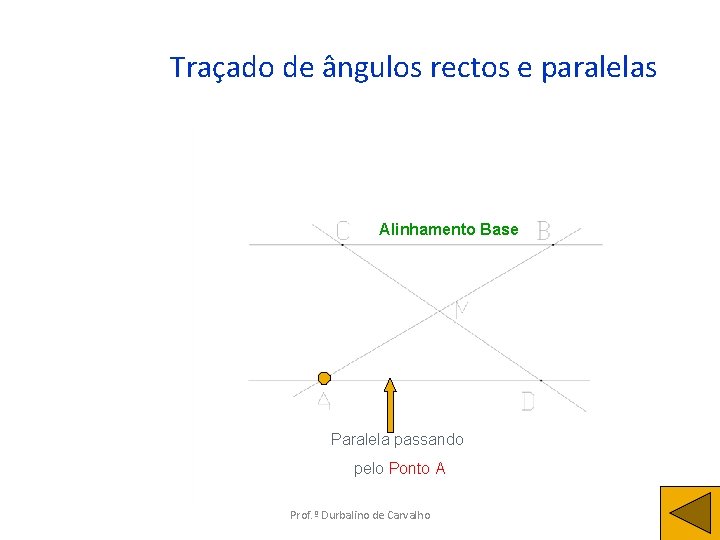 Traçado de ângulos rectos e paralelas

C

Alinhamento Base

B

M

A

D

Paralela passando

pelo Ponto A

Prof.º Durbalino de Carvalho